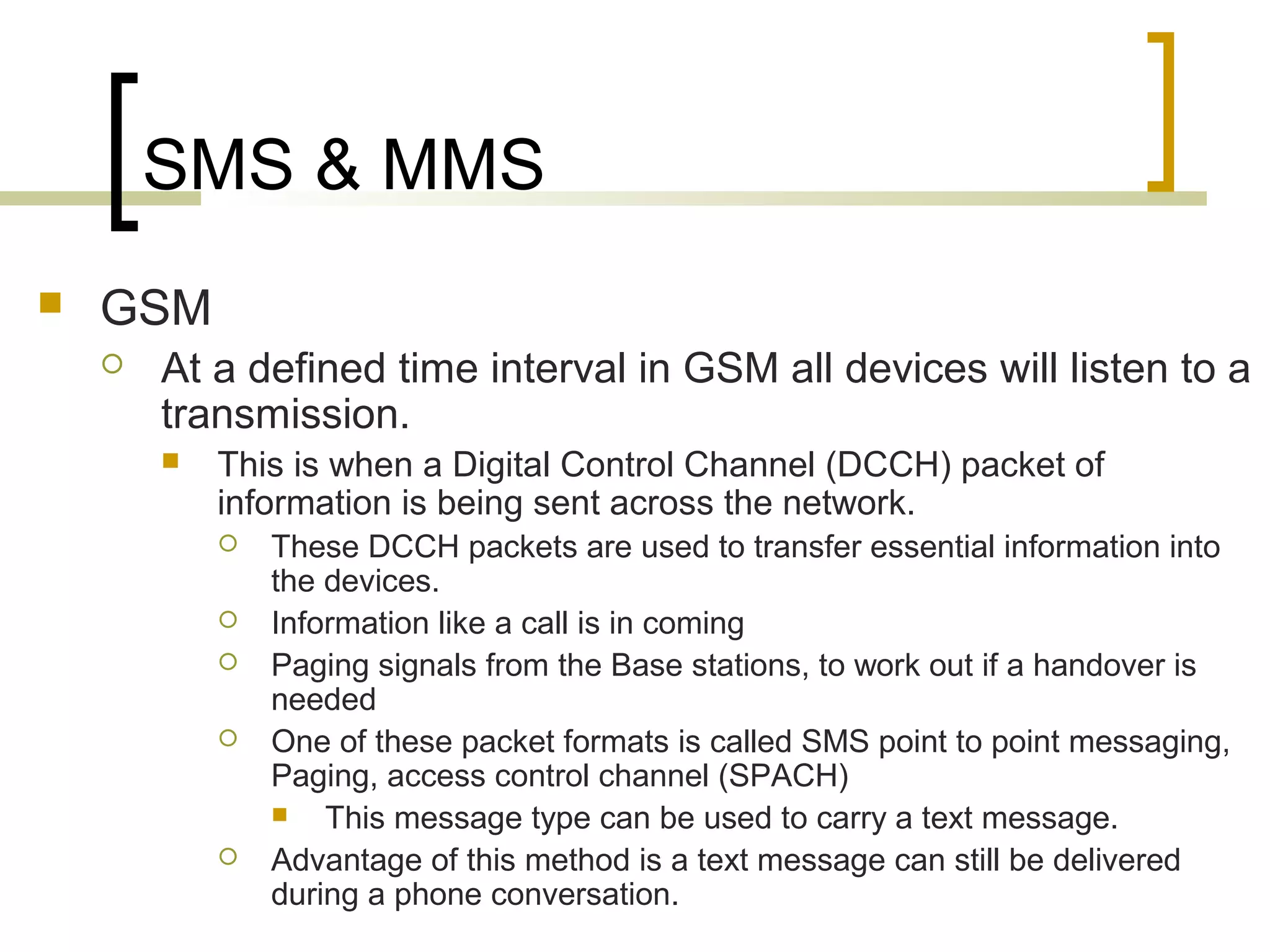 SMS & MMS

GSM

At a defined time interval in GSM all devices will listen to a transmission.

This is when a Digital Control Channel (DCCH) packet of information is being sent across the network.

These DCCH packets are used to transfer essential information into the devices.

Information like a call is in coming

Paging signals from the Base stations, to work out if a handover is needed

One of these packet formats is called SMS point to point messaging, Paging, access control channel (SPACH)

This message type can be used to carry a text message.

Advantage of this method is a text message can still be delivered during a phone conversation.